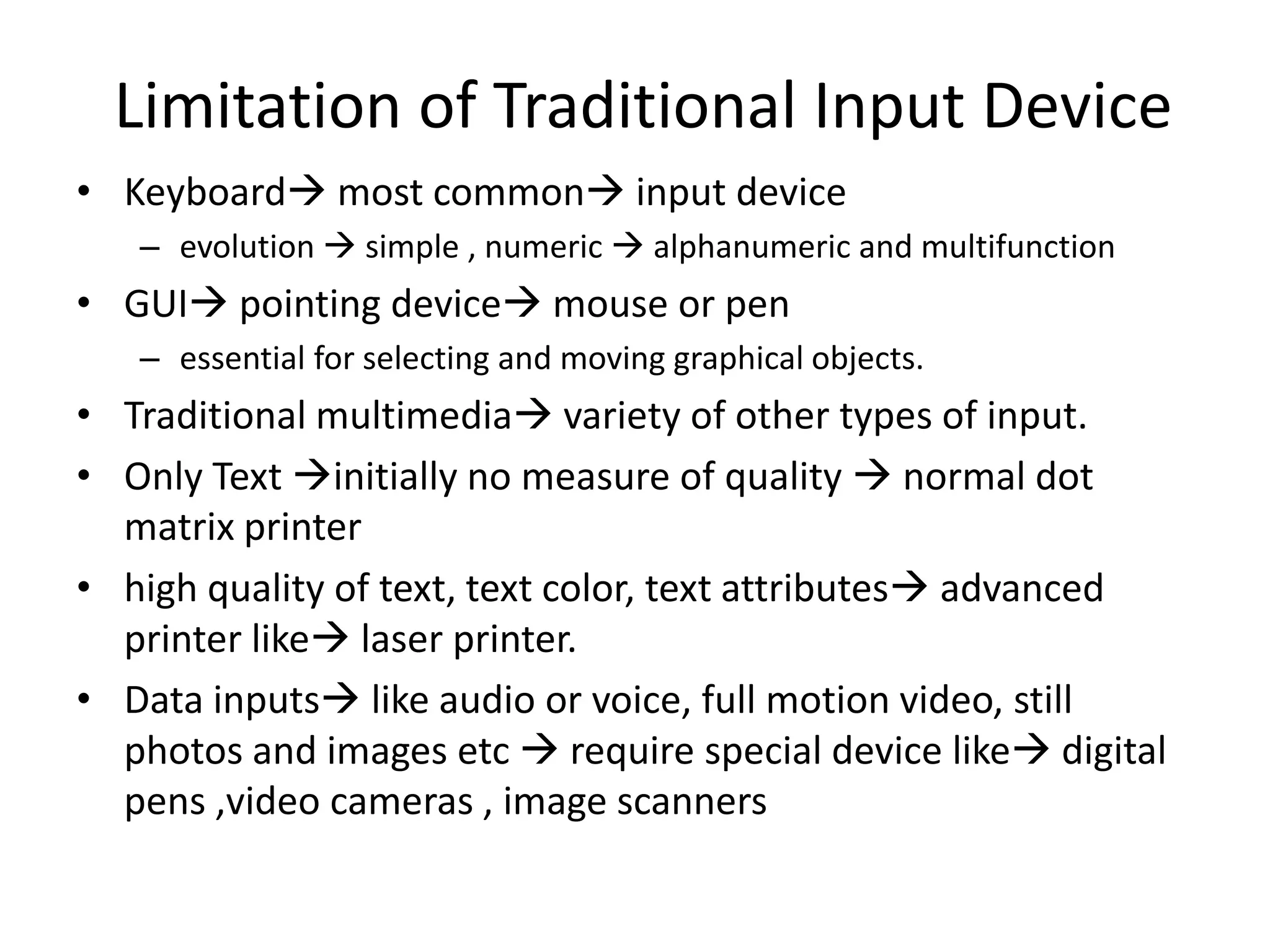 Limitation of Traditional Input Device

• Keyboard→ most common→ input device
  – evolution → simple , numeric → alphanumeric and multifunction
• GUI→ pointing device→ mouse or pen
  – essential for selecting and moving graphical objects.
• Traditional multimedia→ variety of other types of input.
• Only Text →initially no measure of quality → normal dot matrix printer
• high quality of text, text color, text attributes→ advanced printer like→ laser printer.
• Data inputs→ like audio or voice, full motion video, still photos and images etc → require special device like→ digital pens ,video cameras , image scanners